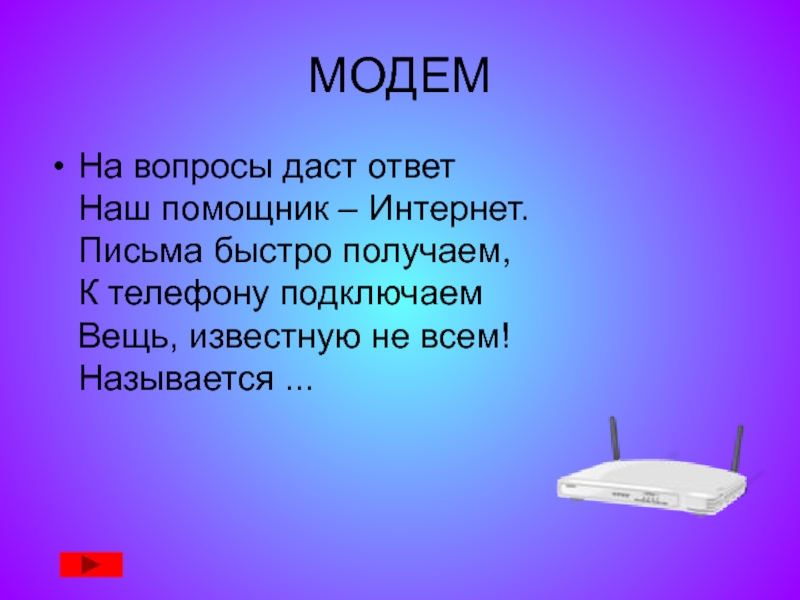 МОДЕМ

• На вопросы даст ответ
Наш помощник – Интернет.
Письма быстро получаем,
К телефону подключаем
Вещь, известную не всем!
Называется ...